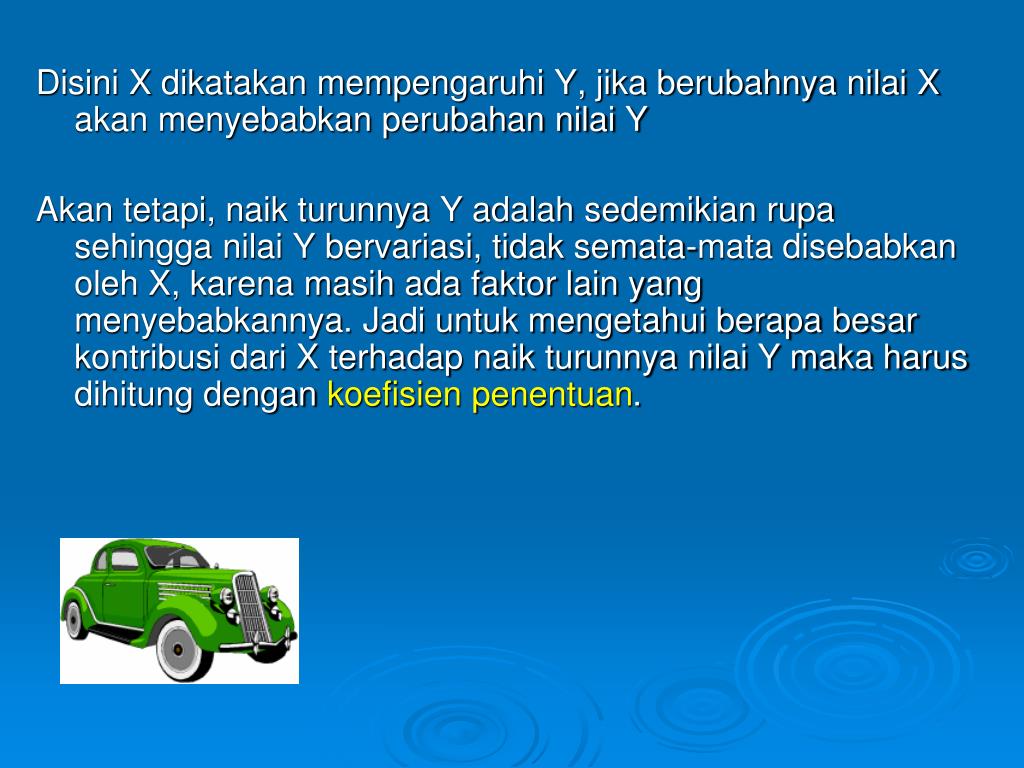 Disini X dikatakan mempengaruhi Y, jika berubahnya nilai X akan menyebabkan perubahan nilai Y

Akan tetapi, naik turunnya Y adalah sedemikian rupa sehingga nilai Y bervariasi, tidak semata-mata disebabkan oleh X, karena masih ada faktor lain yang menyebabkannya. Jadi untuk mengetahui berapa besar kontribusi dari X terhadap naik turunnya nilai Y maka harus dihitung dengan koefisien penentuan.